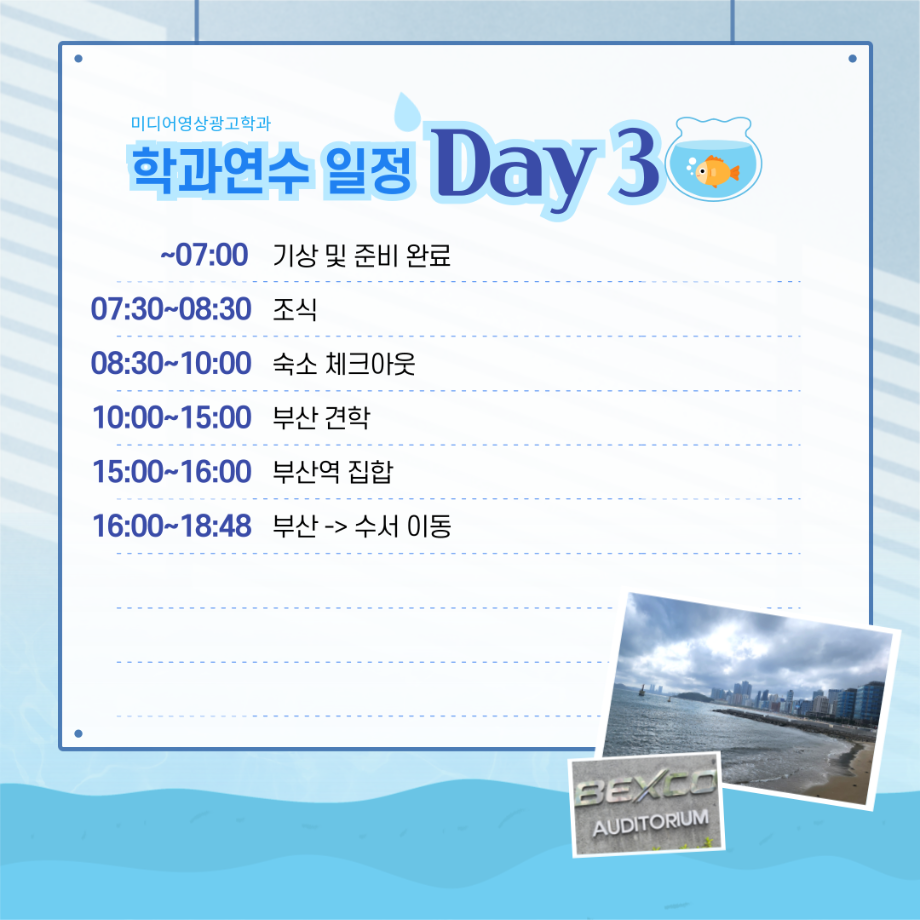 미디어영상광고학과
학과연수 일정 Day 3

~07:00 기상 및 준비 완료
07:30~08:30 조식
08:30~10:00 숙소 체크아웃
10:00~15:00 부산 견학
15:00~16:00 부산역 집합
16:00~18:48 부산 -> 수서 이동

BEXCO
AUDITORIUM